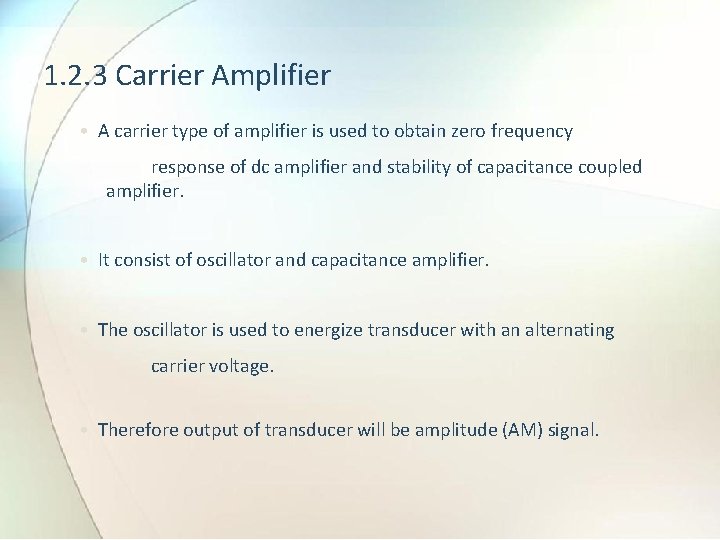 1.2.3 Carrier Amplifier

• A carrier type of amplifier is used to obtain zero frequency response of dc amplifier and stability of capacitance coupled amplifier.

• It consist of oscillator and capacitance amplifier.

• The oscillator is used to energize transducer with an alternating carrier voltage.

• Therefore output of transducer will be amplitude (AM) signal.